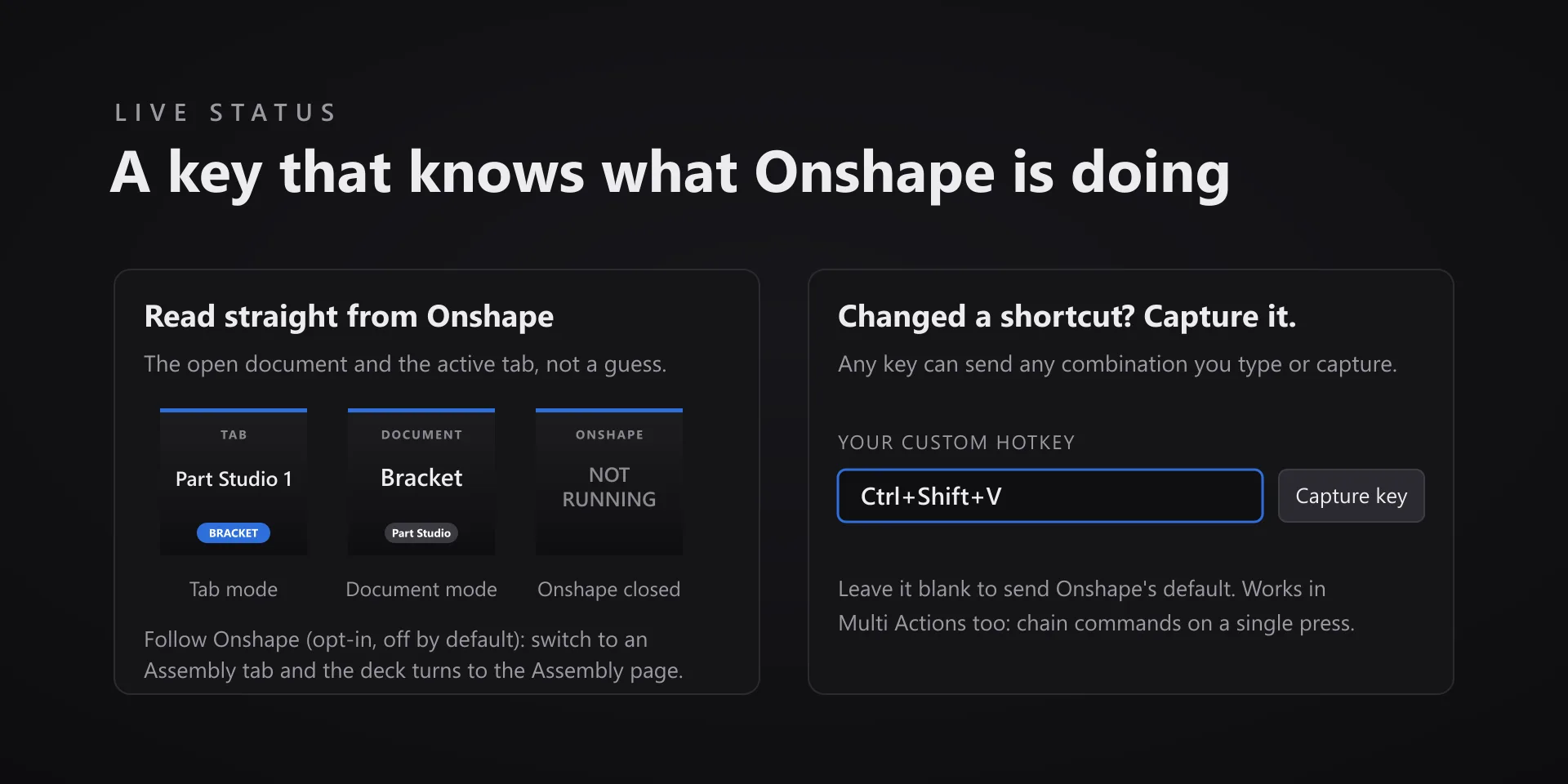 LIVE STATUS

A key that knows what Onshape is doing

Read straight from Onshape

The open document and the active tab, not a guess.

TAB
Part Studio 1
BRACKET
Tab mode

DOCUMENT
Bracket
Part Studio
Document mode

ONSHAPE
NOT RUNNING
Onshape closed

Follow Onshape (opt-in, off by default): switch to an Assembly tab and the deck turns to the Assembly page.

Changed a shortcut? Capture it.

Any key can send any combination you type or capture.

YOUR CUSTOM HOTKEY

Ctrl+Shift+V

Capture key

Leave it blank to send Onshape's default. Works in Multi Actions too: chain commands on a single press.